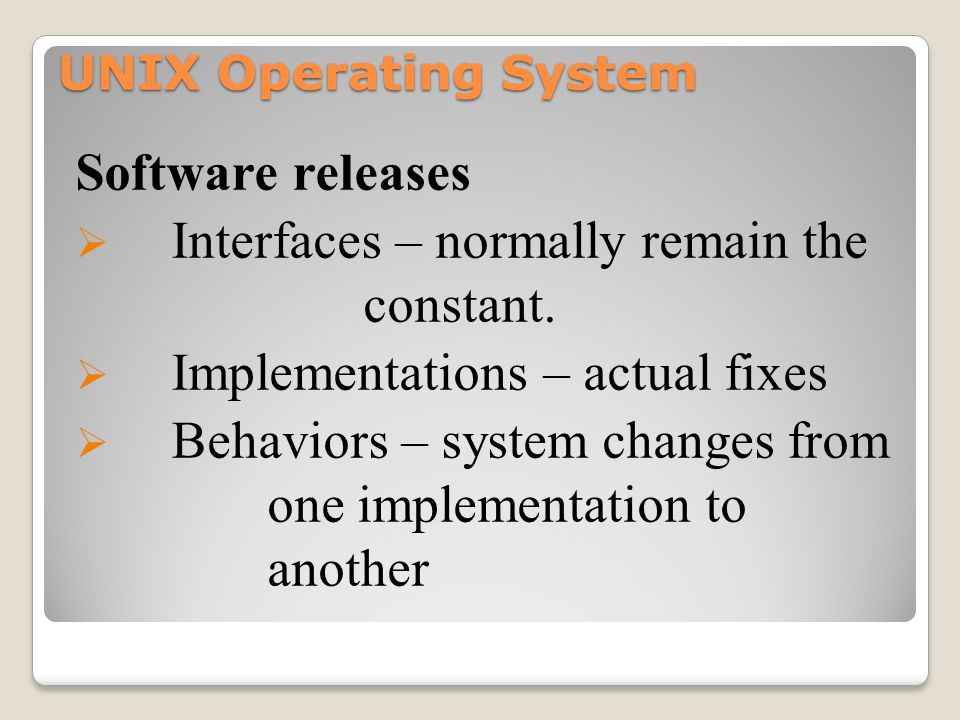 UNIX Operating System

Software releases

➢ Interfaces – normally remain the constant.

➢ Implementations – actual fixes

➢ Behaviors – system changes from one implementation to another